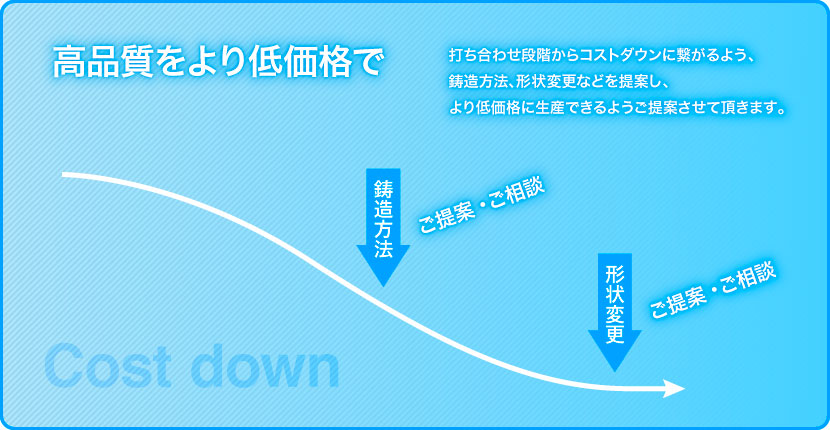 高品質をより低価格で

打ち合わせ段階からコストダウンに繋がるよう、鋳造方法、形状変更などを提案し、より低価格に生産できるようご提案させて頂きます。

鋳造方法

ご提案・ご相談

形状変更

ご提案・ご相談

Cost down